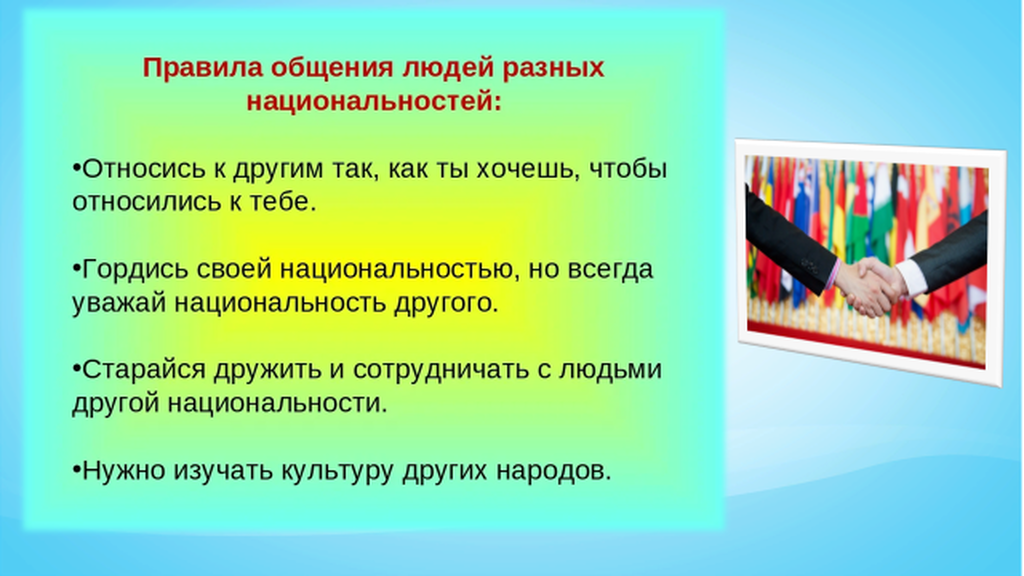 Правила общения людей разных национальностей:

•Относись к другим так, как ты хочешь, чтобы относились к тебе.

•Гордись своей национальностью, но всегда уважай национальность другого.

•Старайся дружить и сотрудничать с людьми другой национальности.

•Нужно изучать культуру других народов.